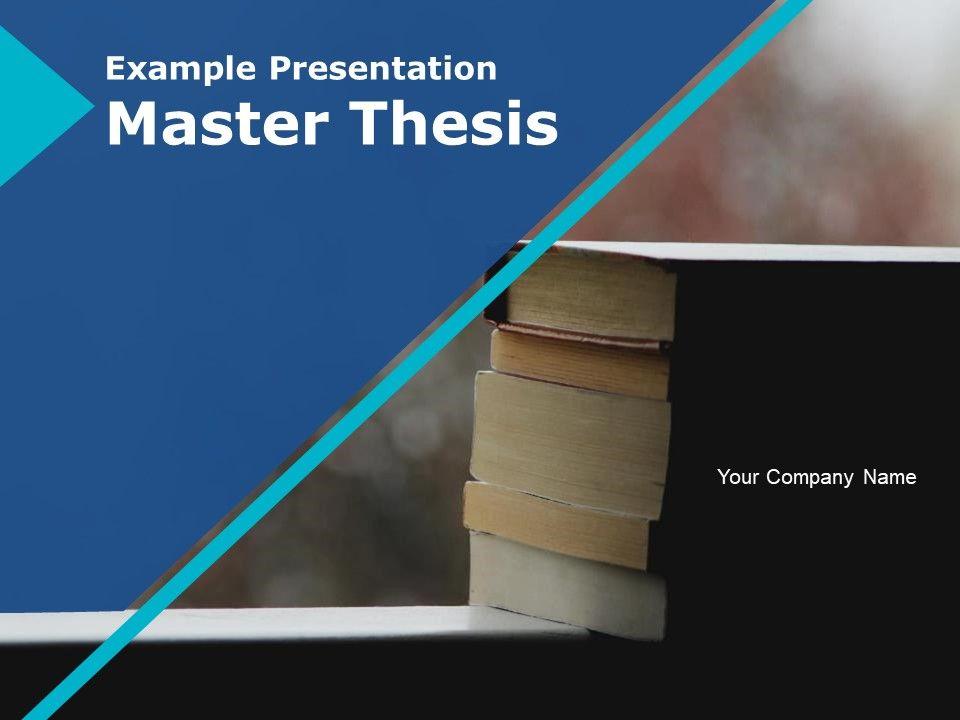 Example Presentation
Master Thesis

Your Company Name